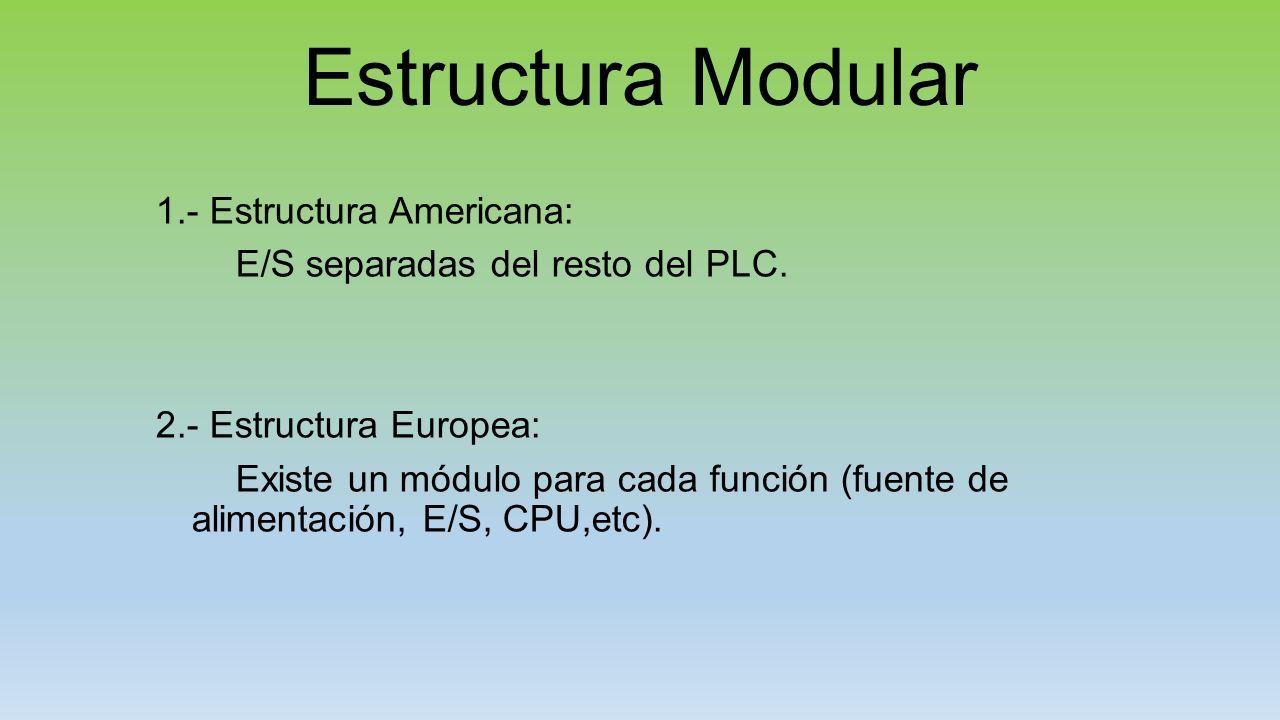 Estructura Modular

1.- Estructura Americana:

E/S separadas del resto del PLC.

2.- Estructura Europea:

Existe un módulo para cada función (fuente de alimentación, E/S, CPU,etc).